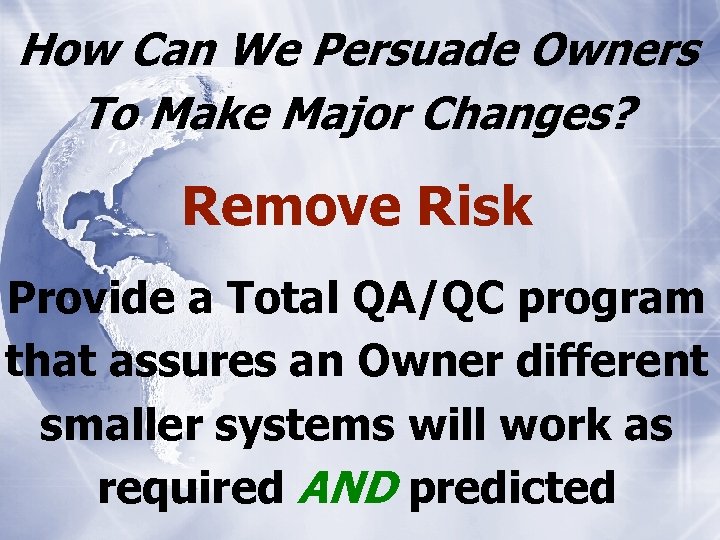 How Can We Persuade Owners To Make Major Changes?

Remove Risk

Provide a Total QA/QC program that assures an Owner different smaller systems will work as required AND predicted